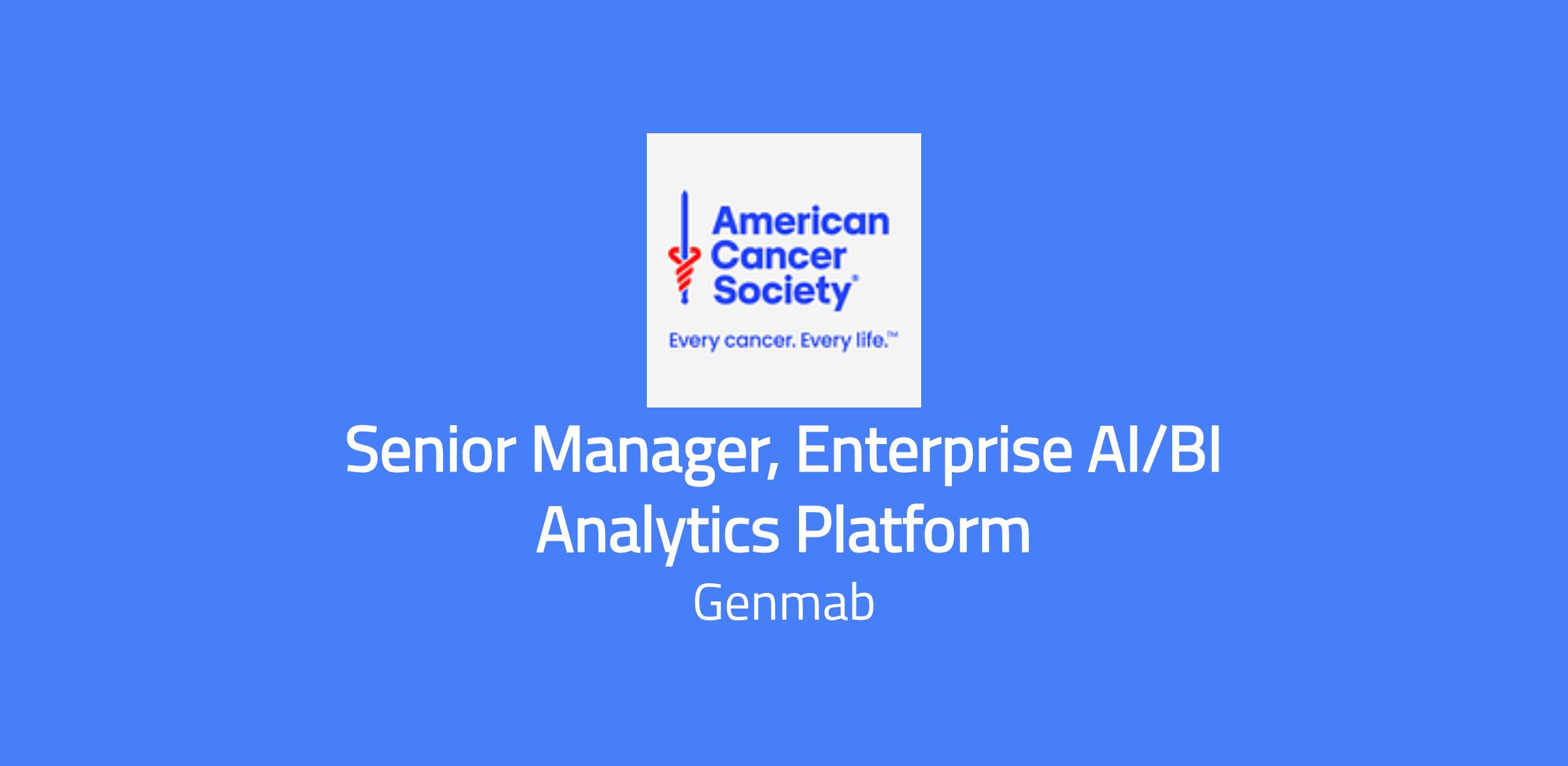 American Cancer Society®

Every cancer. Every life.™

Senior Manager, Enterprise AI/BI Analytics Platform

Genmab